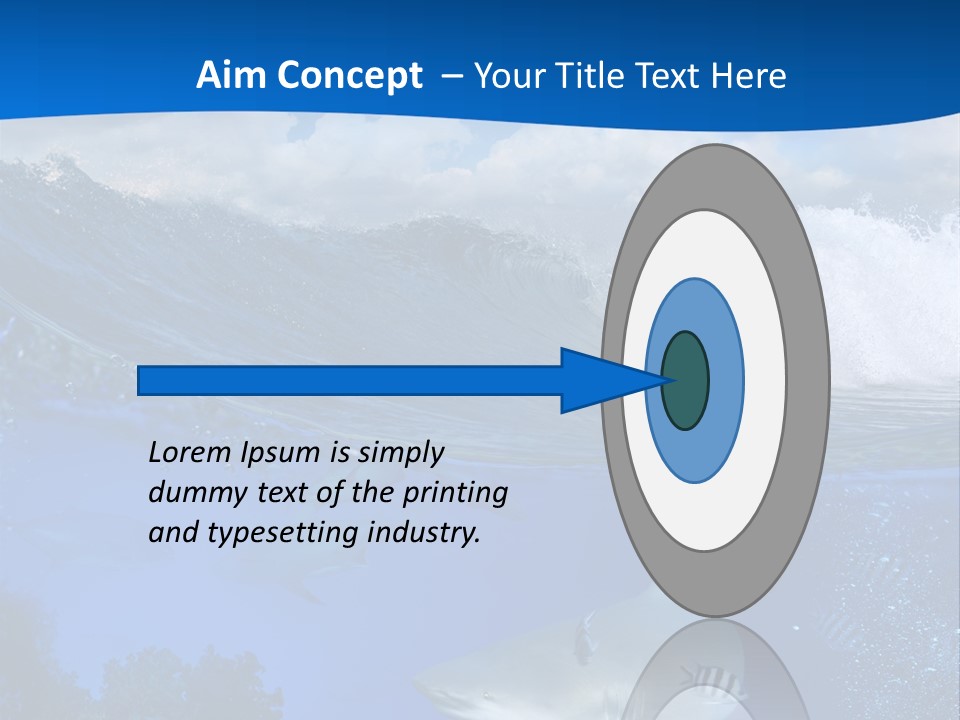 Aim Concept – Your Title Text Here

Lorem Ipsum is simply dummy text of the printing and typesetting industry.